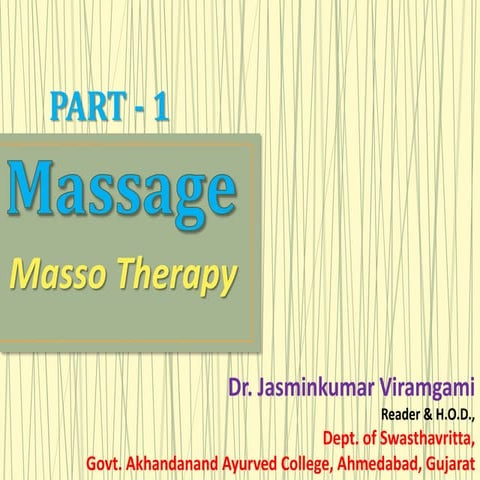 PART - 1

Massage

Masso Therapy

Dr. Jasminkumar Viramgami
Reader & H.O.D.,
Dept. of Swasthavritta,
Govt. Akhandanand Ayurved College, Ahmedabad, Gujarat